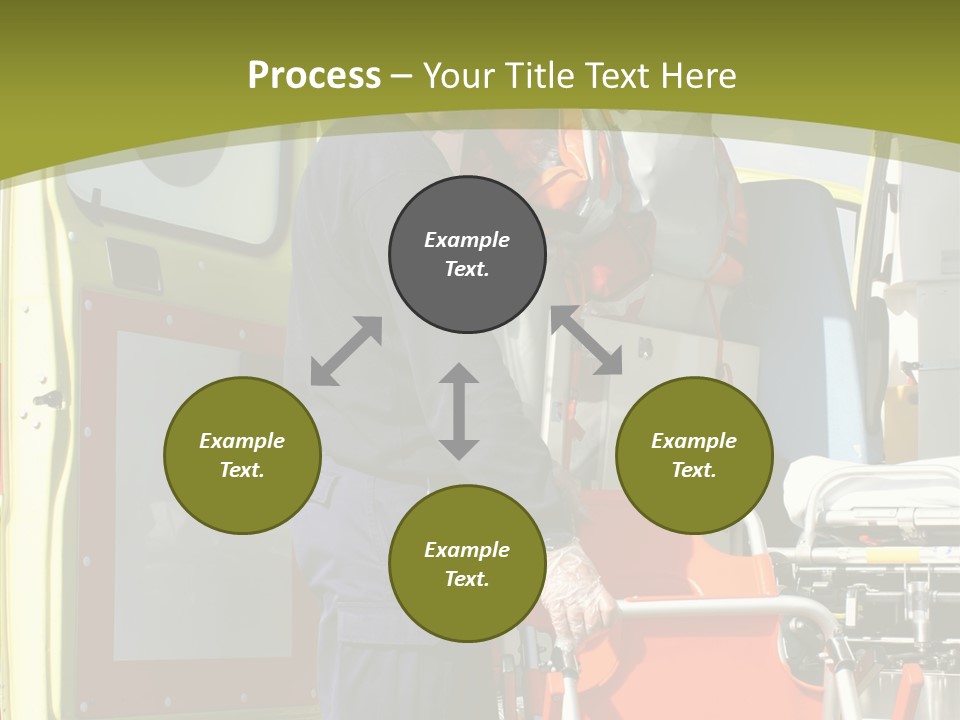 Process – Your Title Text Here

Example Text.

Example Text.

Example Text.

Example Text.